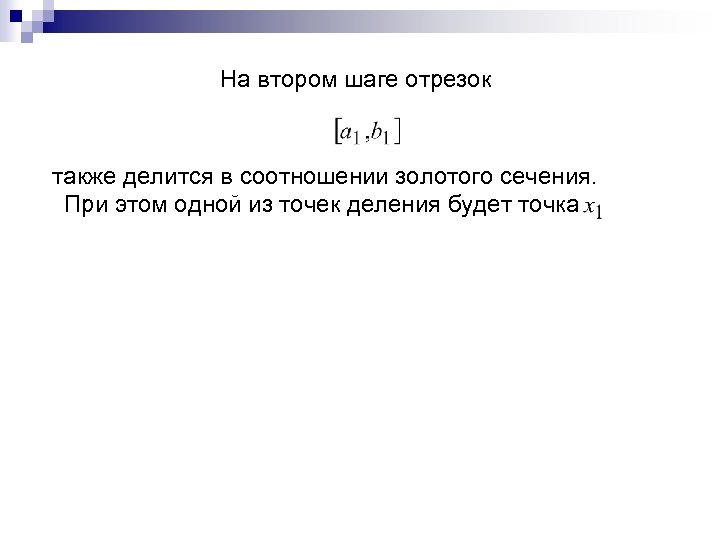 На втором шаге отрезок

$[a_1, b_1]$

также делится в соотношении золотого сечения. При этом одной из точек деления будет точка $x_1$